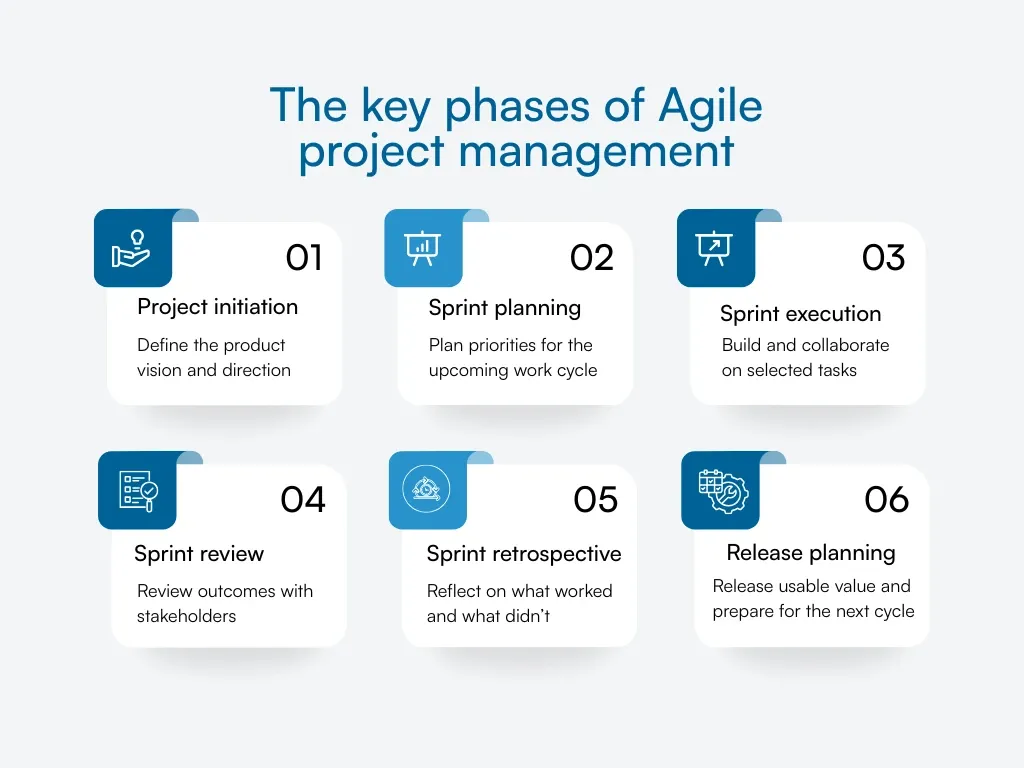 The key phases of Agile project management

01
Project initiation
Define the product vision and direction

02
Sprint planning
Plan priorities for the upcoming work cycle

03
Sprint execution
Build and collaborate on selected tasks

04
Sprint review
Review outcomes with stakeholders

05
Sprint retrospective
Reflect on what worked and what didn't

06
Release planning
Release usable value and prepare for the next cycle